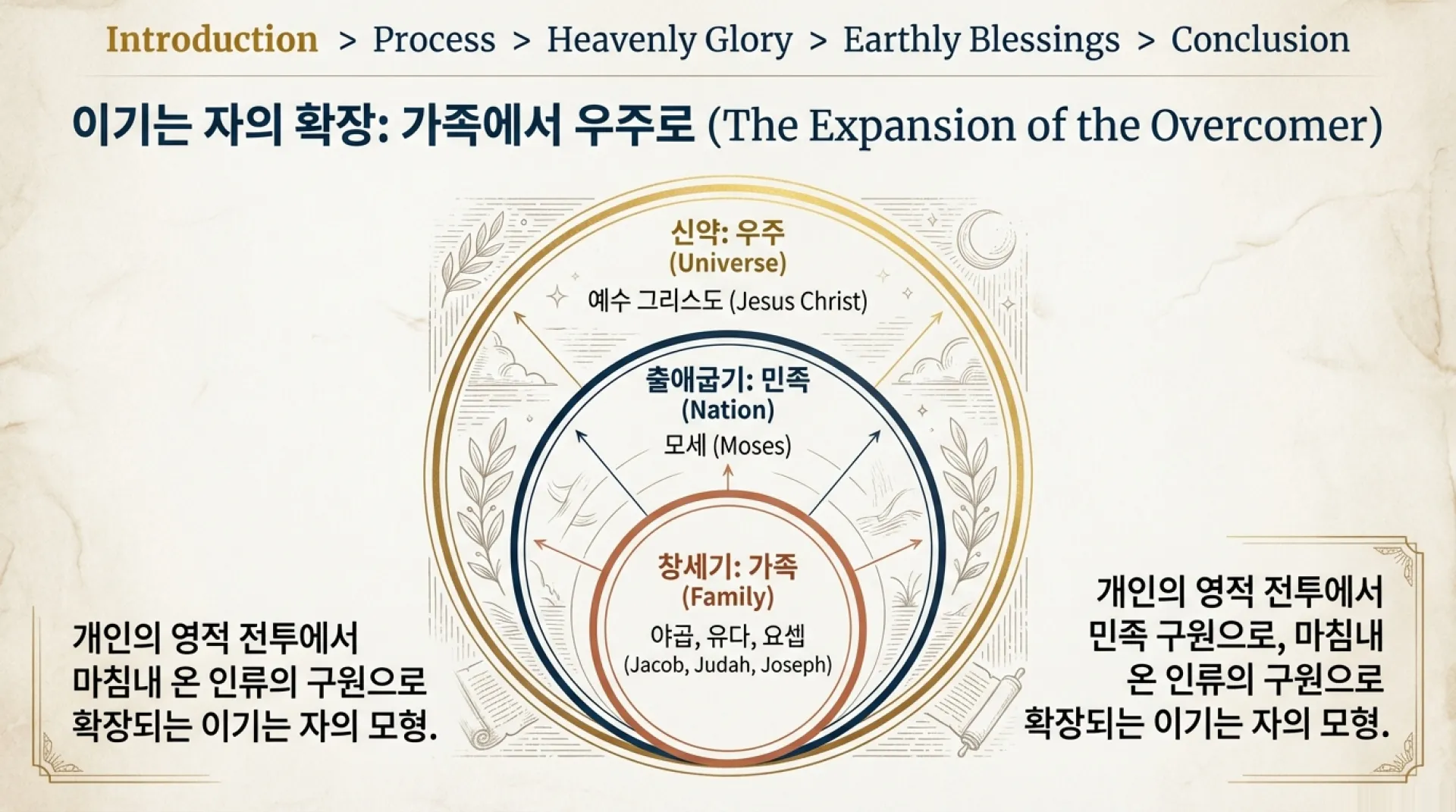 Introduction > Process > Heavenly Glory > Earthly Blessings > Conclusion

이기는 자의 확장: 가족에서 우주로 (The Expansion of the Overcomer)

신약: 우주
(Universe)
예수 그리스도 (Jesus Christ)

출애굽기: 민족
(Nation)
모세 (Moses)

창세기: 가족
(Family)
야곱, 유다, 요셉
(Jacob, Judah, Joseph)

개인의 영적 전투에서 마침내 온 인류의 구원으로 확장되는 이기는 자의 모형.

개인의 영적 전투에서 민족 구원으로, 마침내 온 인류의 구원으로 확장되는 이기는 자의 모형.